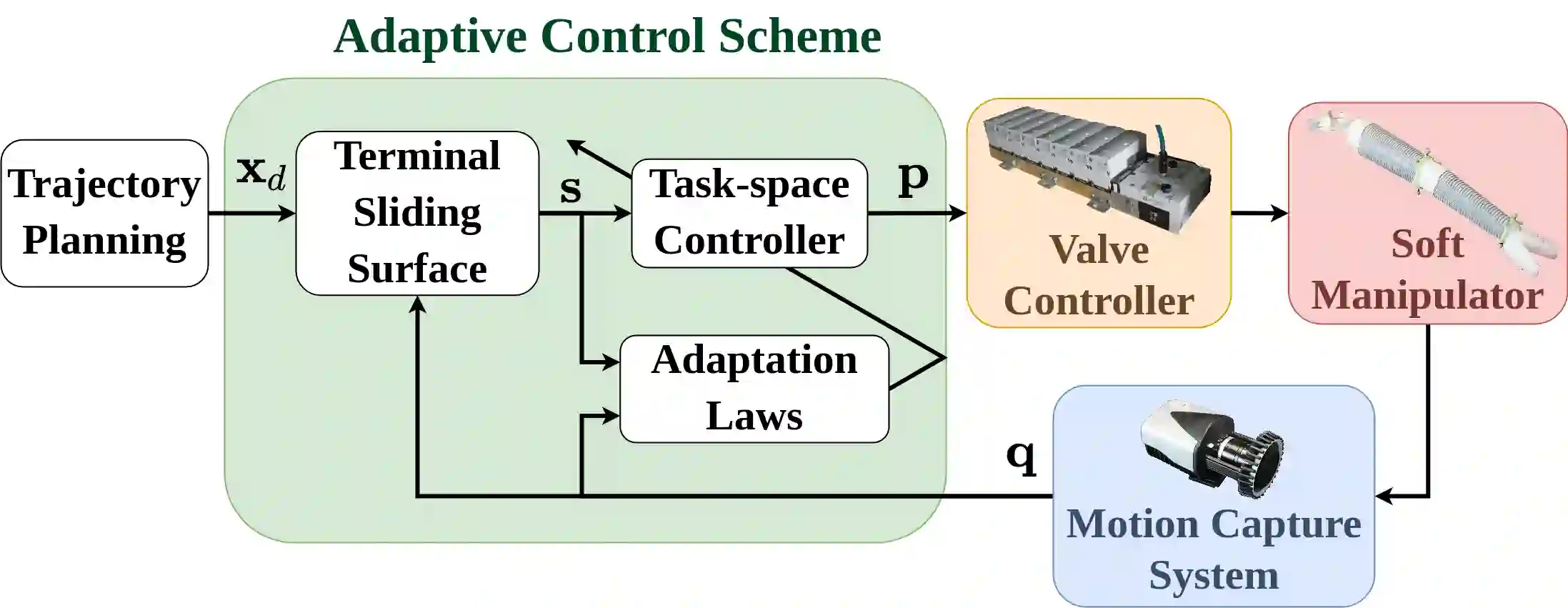 Adaptive Control Scheme

Trajectory Planning

$\mathbf{x}_d$

Terminal Sliding Surface

$\mathbf{s}$

Task-space Controller

$\mathbf{p}$

Valve Controller

Soft Manipulator

Adaptation Laws

$\mathbf{q}$

Motion Capture System